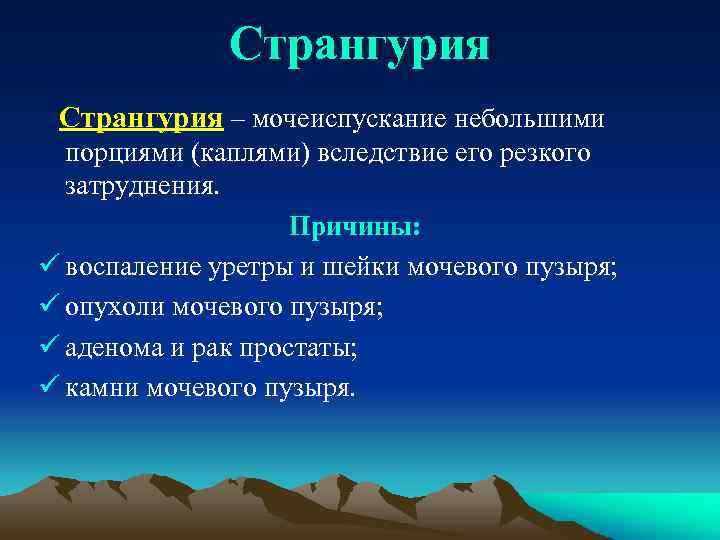 Странгурия

Странгурия – мочеиспускание небольшими порциями (каплями) вследствие его резкого затруднения.

Причины:

✓ воспаление уретры и шейки мочевого пузыря;
✓ опухоли мочевого пузыря;
✓ аденома и рак простаты;
✓ камни мочевого пузыря.